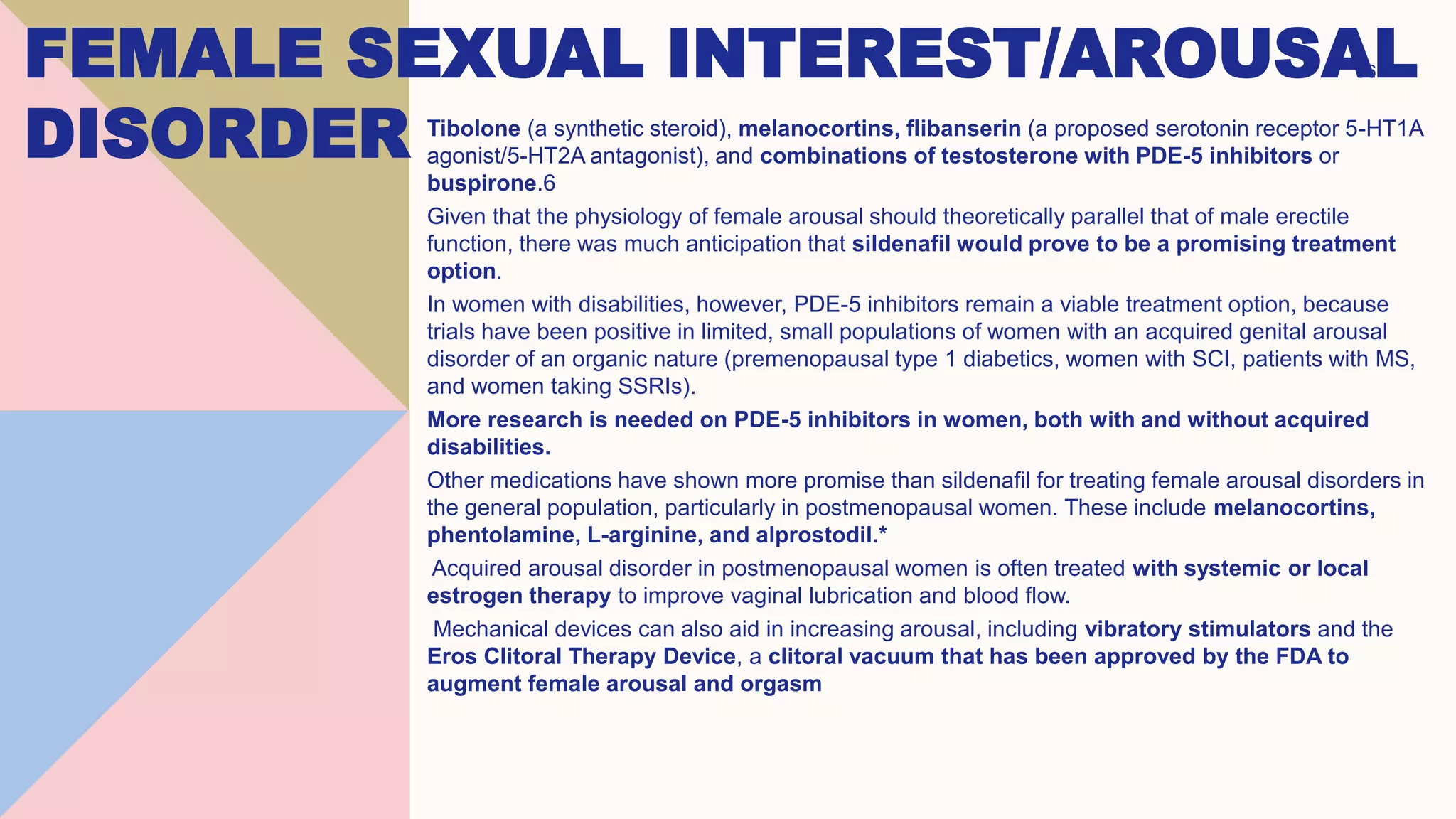 FEMALE SEXUAL INTEREST/AROUSAL DISORDER

Tibolone (a synthetic steroid), melanocortins, flibanserin (a proposed serotonin receptor 5-HT1A agonist/5-HT2A antagonist), and combinations of testosterone with PDE-5 inhibitors or buspirone.6

Given that the physiology of female arousal should theoretically parallel that of male erectile function, there was much anticipation that sildenafil would prove to be a promising treatment option.

In women with disabilities, however, PDE-5 inhibitors remain a viable treatment option, because trials have been positive in limited, small populations of women with an acquired genital arousal disorder of an organic nature (premenopausal type 1 diabetics, women with SCI, patients with MS, and women taking SSRIs).

More research is needed on PDE-5 inhibitors in women, both with and without acquired disabilities.

Other medications have shown more promise than sildenafil for treating female arousal disorders in the general population, particularly in postmenopausal women. These include melanocortins, phentolamine, L-arginine, and alprostodil.*

Acquired arousal disorder in postmenopausal women is often treated with systemic or local estrogen therapy to improve vaginal lubrication and blood flow.

Mechanical devices can also aid in increasing arousal, including vibratory stimulators and the Eros Clitoral Therapy Device, a clitoral vacuum that has been approved by the FDA to augment female arousal and orgasm